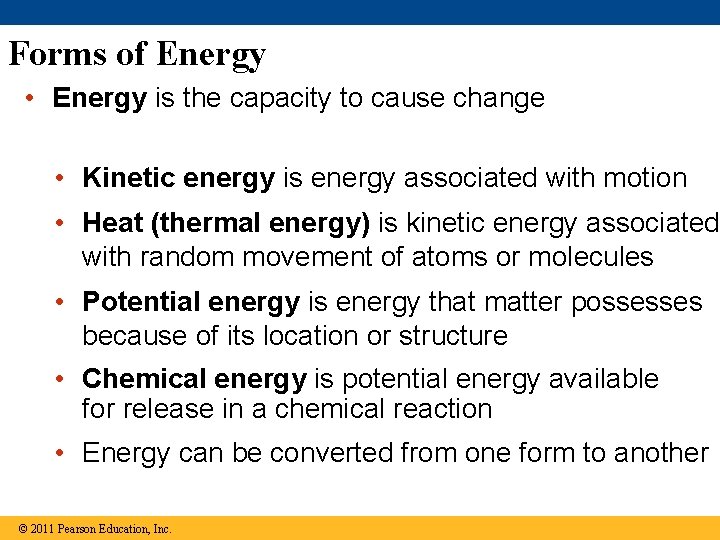 Forms of Energy

• Energy is the capacity to cause change

• Kinetic energy is energy associated with motion

• Heat (thermal energy) is kinetic energy associated with random movement of atoms or molecules

• Potential energy is energy that matter possesses because of its location or structure

• Chemical energy is potential energy available for release in a chemical reaction

• Energy can be converted from one form to another

© 2011 Pearson Education, Inc.